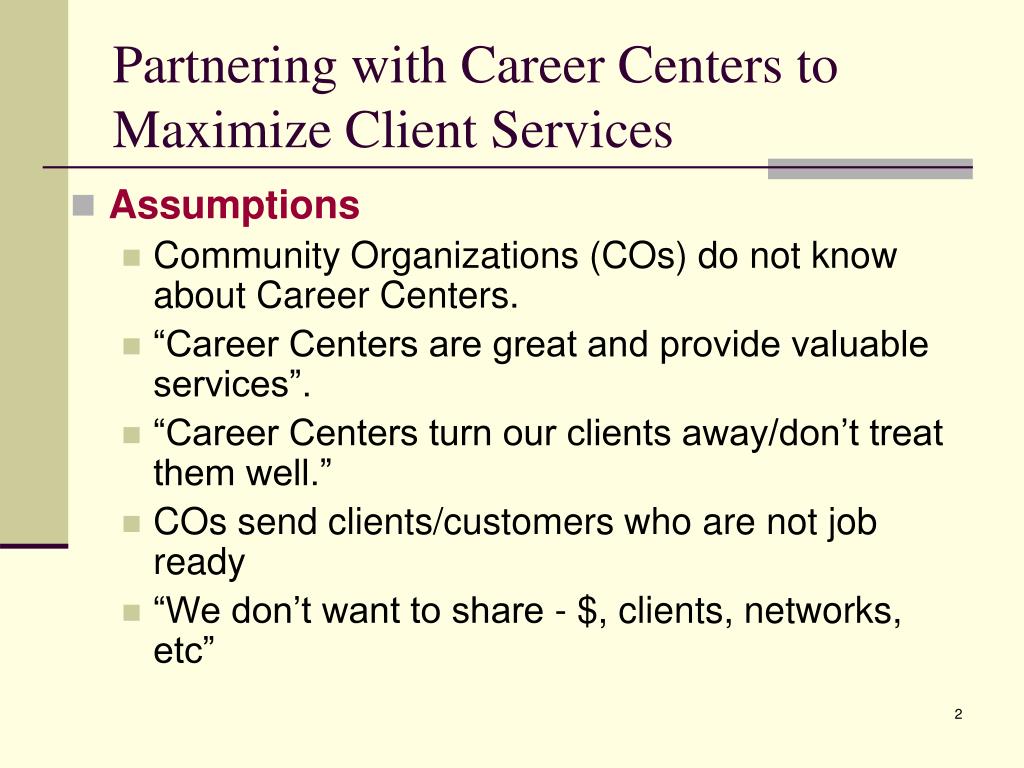 Partnering with Career Centers to Maximize Client Services

Assumptions

Community Organizations (COs) do not know about Career Centers.

“Career Centers are great and provide valuable services”.

“Career Centers turn our clients away/don’t treat them well.”

COs send clients/customers who are not job ready

“We don’t want to share - \$, clients, networks, etc”

2